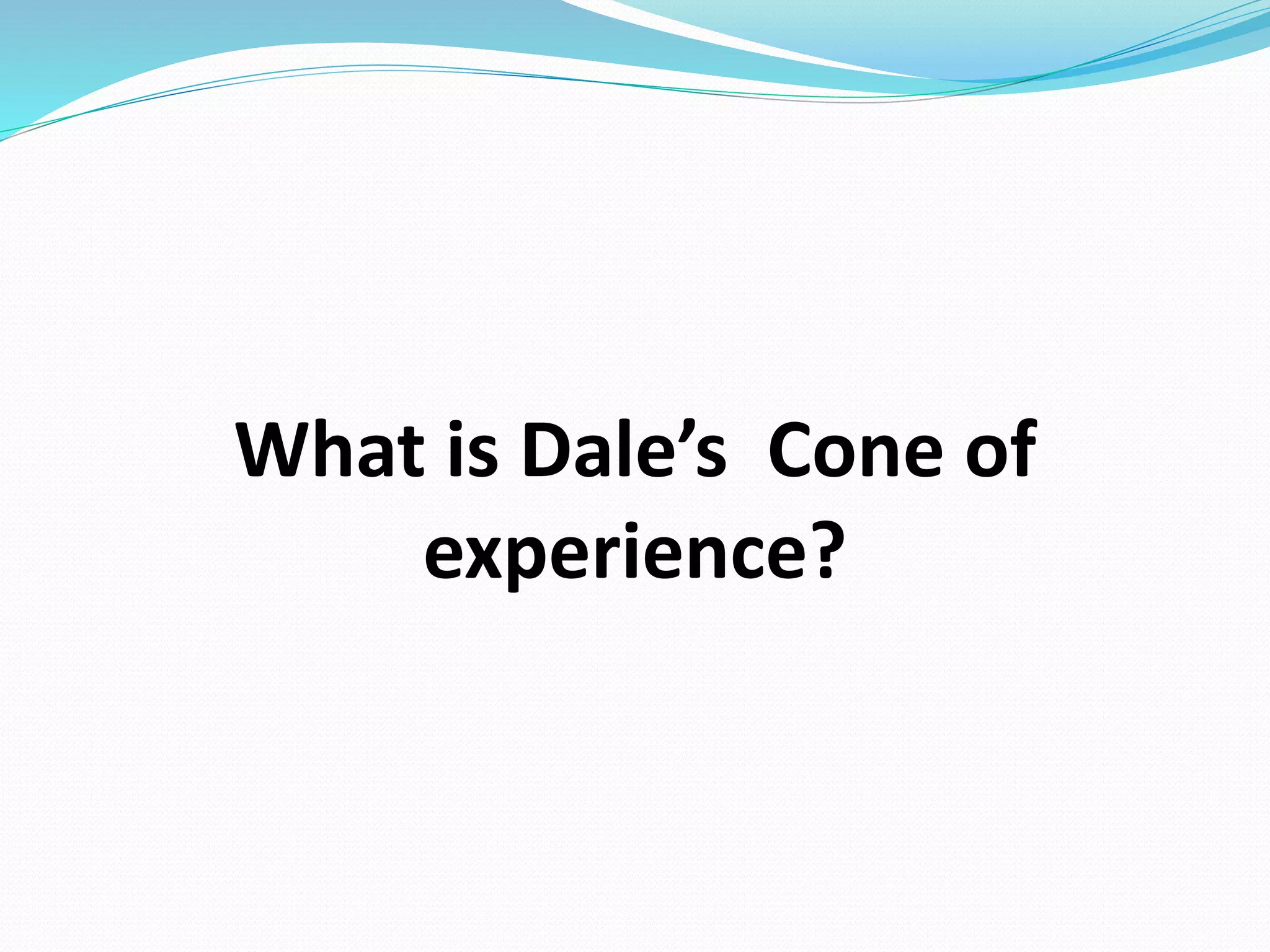 What is Dale's  Cone of experience?